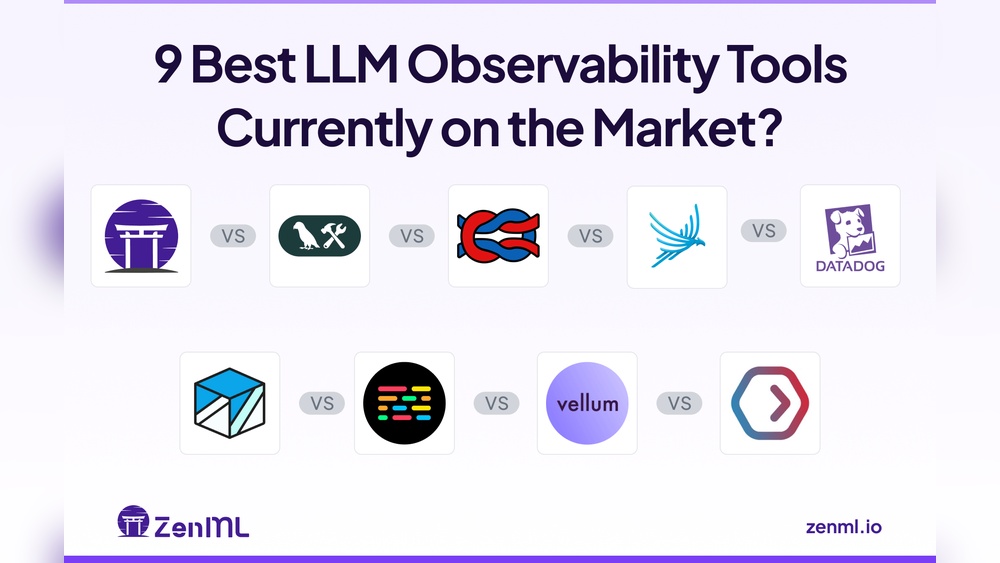 9 Best LLM Observability Tools Currently on the Market?

VS VS VS VS

DATADOG

VS VS VS

vellum

ZenML

zenml.io